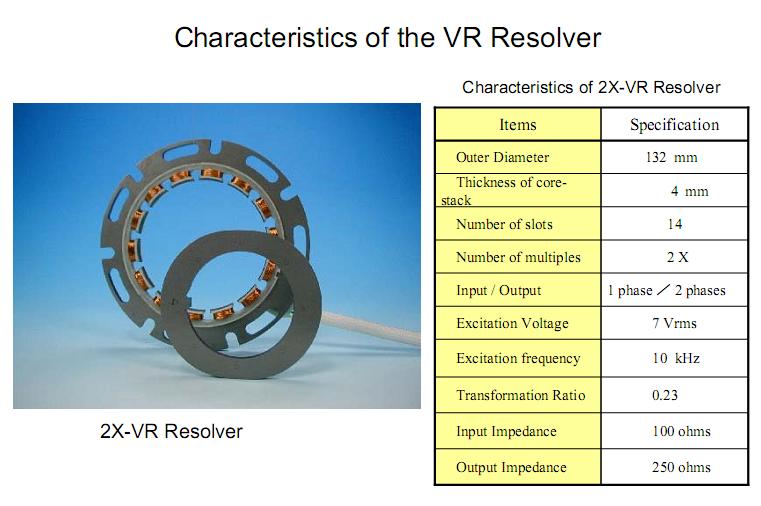 Characteristics of the VR Resolver

2X-VR Resolver

Characteristics of 2X-VR Resolver

| Items | Specification |
|---|---|
| Outer Diameter | 132 mm |
| Thickness of core-stack | 4 mm |
| Number of slots | 14 |
| Number of multiples | 2 X |
| Input / Output | 1 phase ／ 2 phases |
| Excitation Voltage | 7 Vrms |
| Excitation frequency | 10 kHz |
| Transformation Ratio | 0.23 |
| Input Impedance | 100 ohms |
| Output Impedance | 250 ohms |